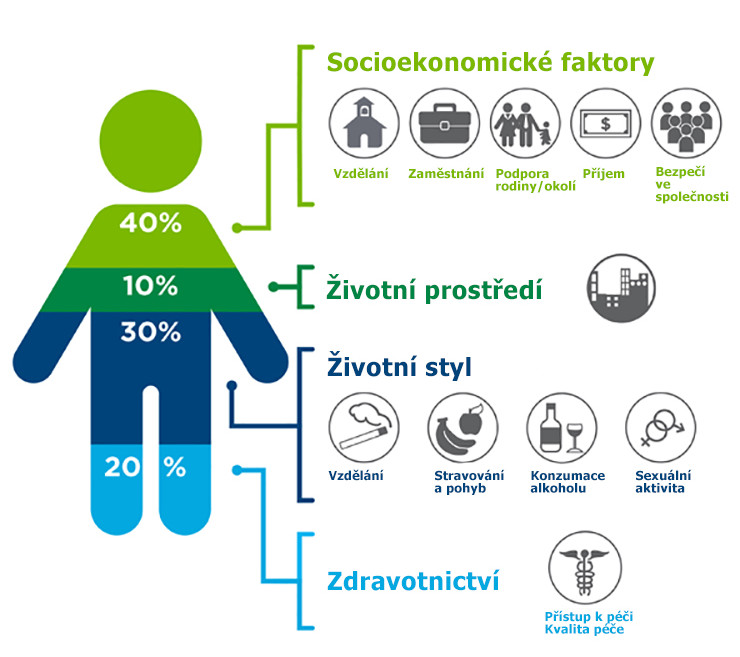 40%
10%
30%
20 %

Socioekonomické faktory

Vzdělání
Zaměstnání
Podpora rodiny/okolí
Příjem
Bezpečí ve společnosti

Životní prostředí

Životní styl

Vzdělání
Stravování a pohyb
Konzumace alkoholu
Sexuální aktivita

Zdravotnictví

Přístup k péči
Kvalita péče